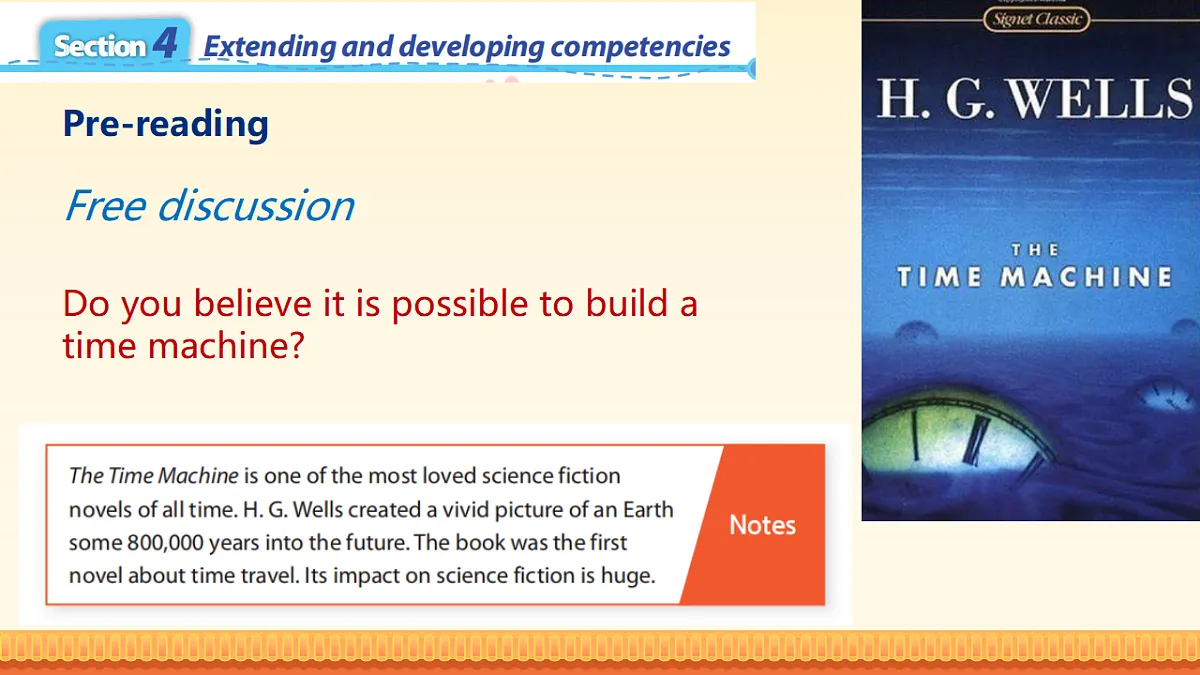 Section 4 Extending and developing competencies

Pre-reading

Free discussion

Do you believe it is possible to build a time machine?

The Time Machine is one of the most loved science fiction novels of all time. H. G. Wells created a vivid picture of an Earth some 800,000 years into the future. The book was the first novel about time travel. Its impact on science fiction is huge.

Notes

Signet Classic

H. G. WELLS

THE TIME MACHINE